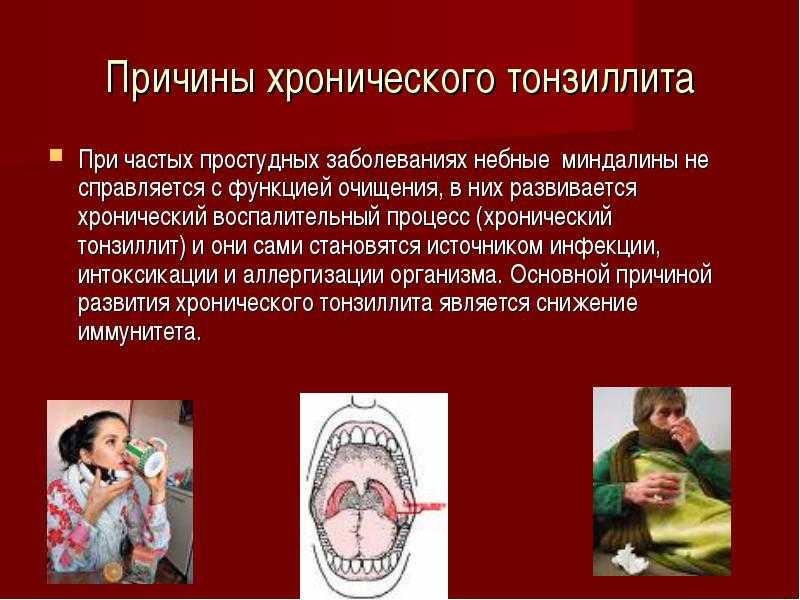 Причины хронического тонзиллита

При частых простудных заболеваниях небные миндалины не справляется с функцией очищения, в них развивается хронический воспалительный процесс (хронический тонзиллит) и они сами становятся источником инфекции, интоксикации и аллергизации организма. Основной причиной развития хронического тонзиллита является снижение иммунитета.